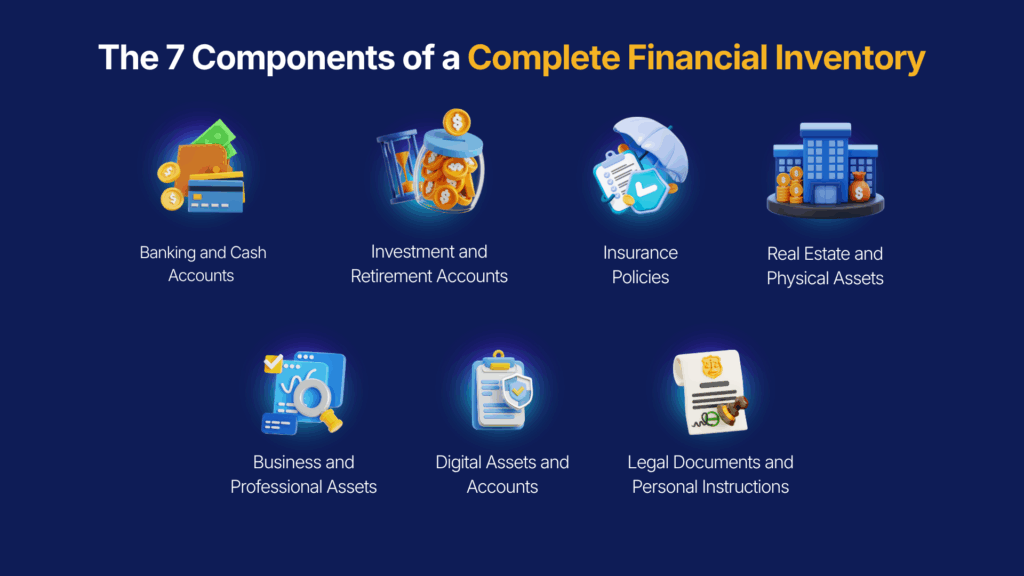 The 7 Components of a Complete Financial Inventory

Banking and Cash Accounts

Investment and Retirement Accounts

Insurance Policies

Real Estate and Physical Assets

Business and Professional Assets

Digital Assets and Accounts

Legal Documents and Personal Instructions